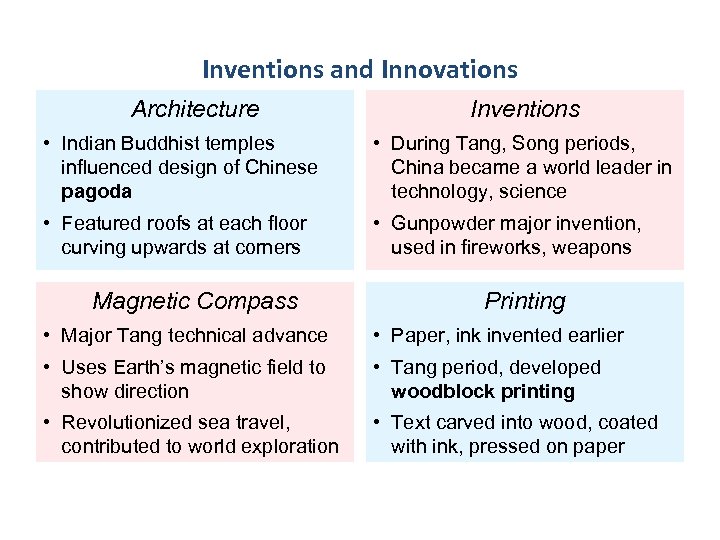 Inventions and Innovations

Architecture

• Indian Buddhist temples influenced design of Chinese pagoda
• Featured roofs at each floor curving upwards at corners

Inventions

• During Tang, Song periods, China became a world leader in technology, science
• Gunpowder major invention, used in fireworks, weapons

Magnetic Compass

• Major Tang technical advance
• Uses Earth's magnetic field to show direction
• Revolutionized sea travel, contributed to world exploration

Printing

• Paper, ink invented earlier
• Tang period, developed woodblock printing
• Text carved into wood, coated with ink, pressed on paper